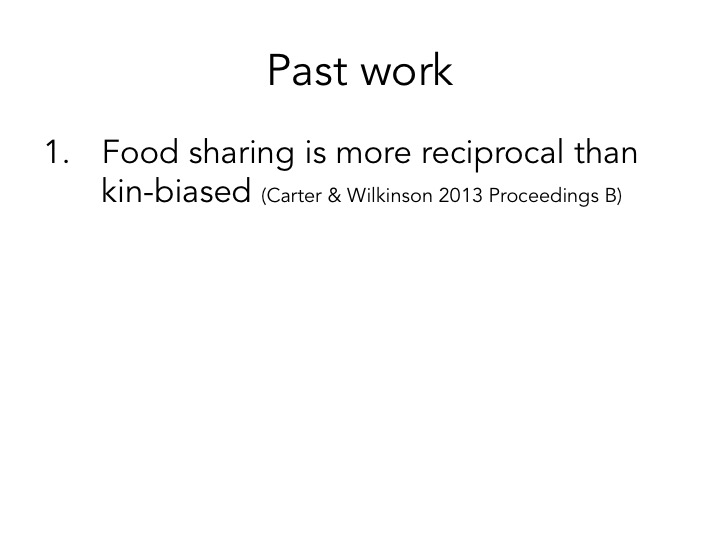 Past work

1. Food sharing is more reciprocal than kin-biased (Carter & Wilkinson 2013 Proceedings B)